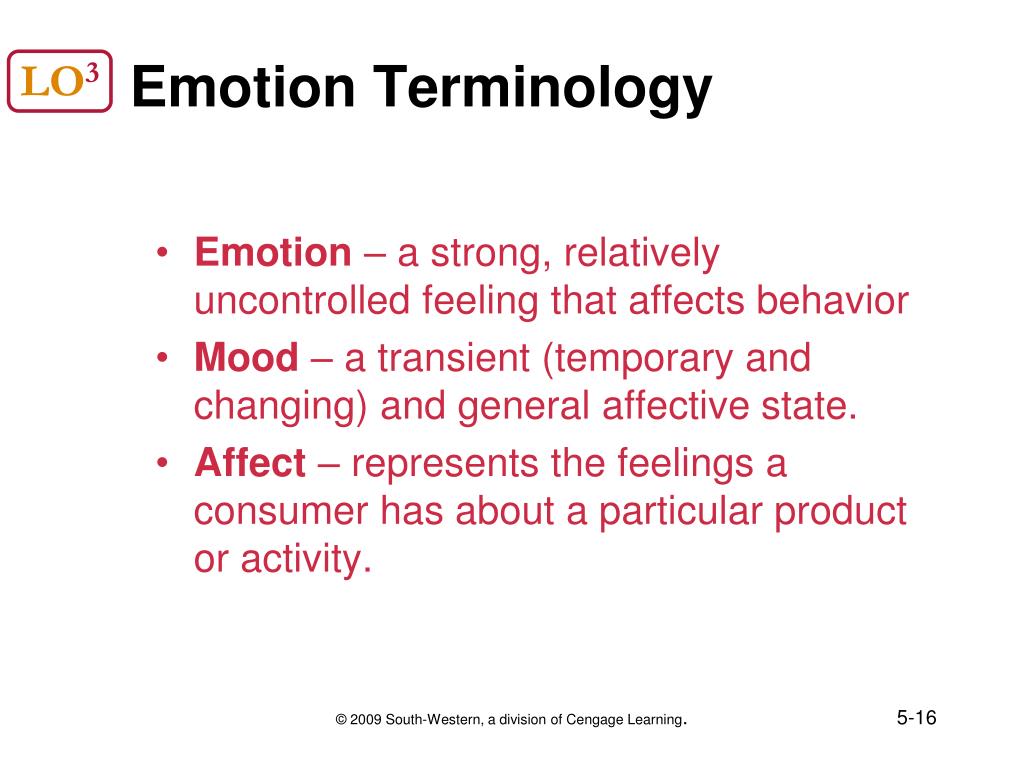 LO$^3$ Emotion Terminology

• Emotion – a strong, relatively uncontrolled feeling that affects behavior
• Mood – a transient (temporary and changing) and general affective state.
• Affect – represents the feelings a consumer has about a particular product or activity.

© 2009 South-Western, a division of Cengage Learning.

5-16